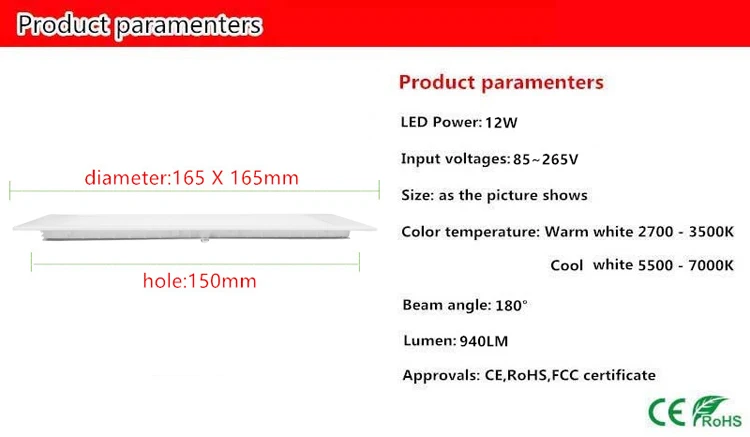 Product paramenters

diameter:165 X 165mm

hole:150mm

Product paramenters

LED Power: 12W

Input voltages: 85~265V

Size: as the picture shows

Color temperature: Warm white 2700 - 3500K

Cool white 5500 - 7000K

Beam angle: 180°

Lumen: 940LM

Approvals: CE,RoHS,FCC certificate

CE RoHS